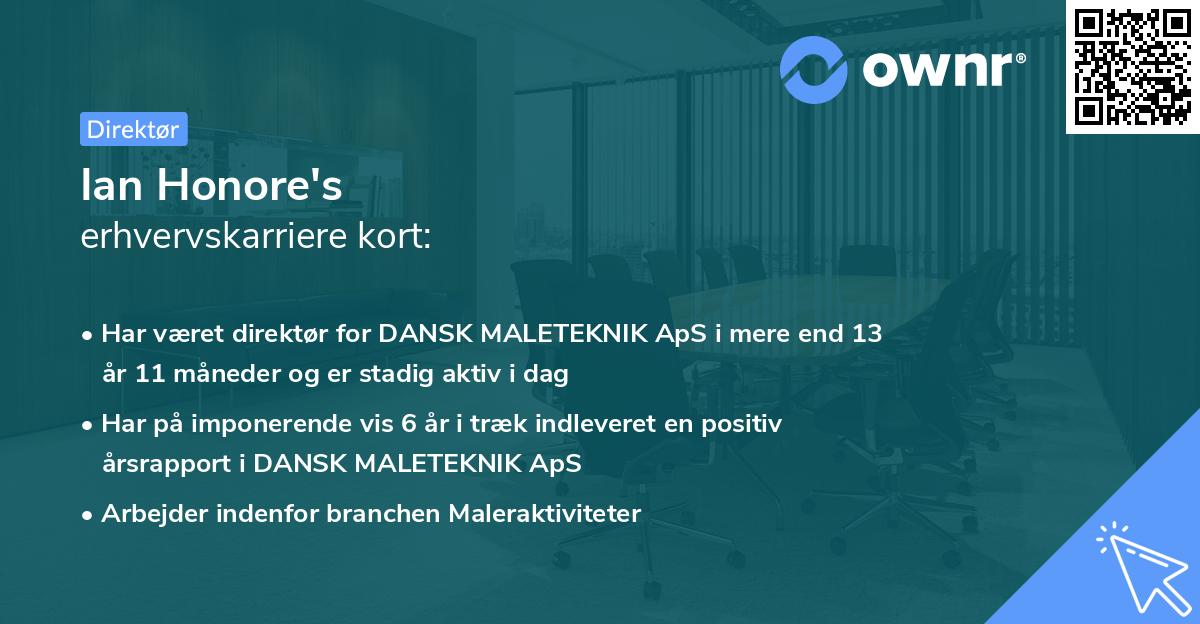 ownr®

Direktør

Ian Honore's
erhvervskarriere kort:

• Har været direktør for DANSK MALETEKNIK ApS i mere end 13 år 11 måneder og er stadig aktiv i dag

• Har på imponerende vis 6 år i træk indleveret en positiv årsrapport i DANSK MALETEKNIK ApS

• Arbejder indenfor branchen Maleraktiviteter